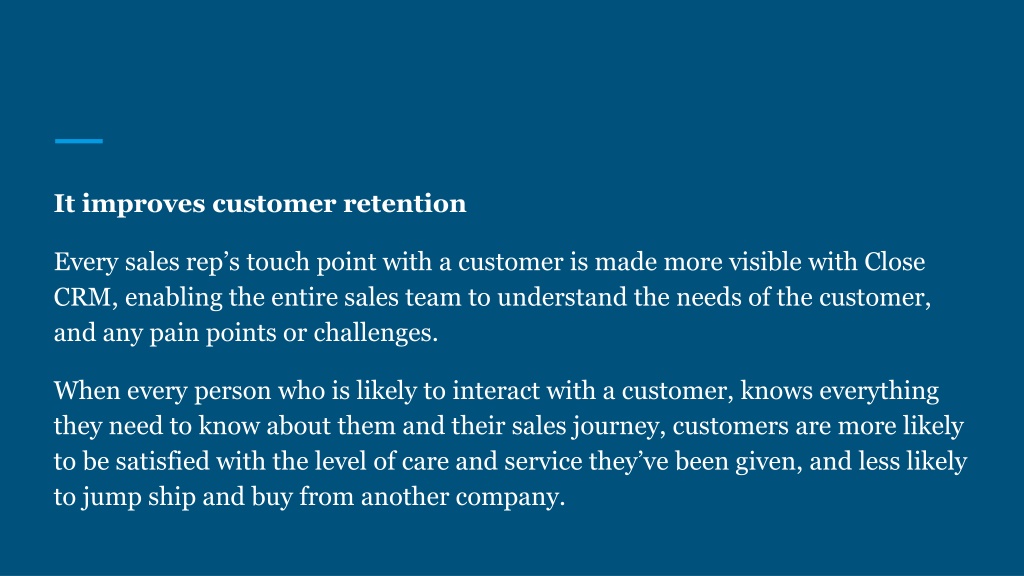 It improves customer retention

Every sales rep’s touch point with a customer is made more visible with Close CRM, enabling the entire sales team to understand the needs of the customer, and any pain points or challenges.

When every person who is likely to interact with a customer, knows everything they need to know about them and their sales journey, customers are more likely to be satisfied with the level of care and service they’ve been given, and less likely to jump ship and buy from another company.